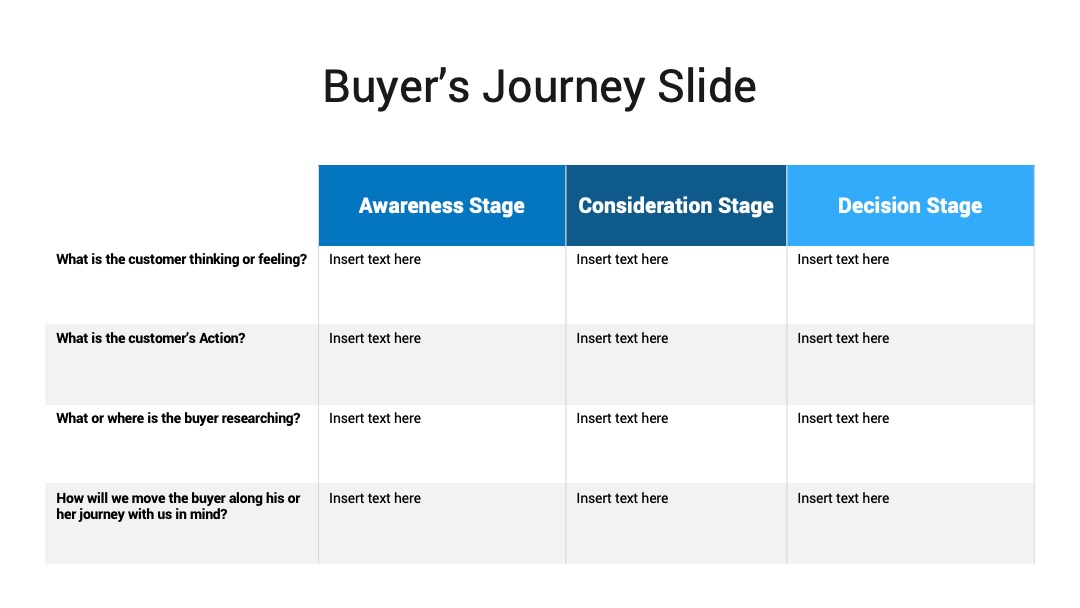 Buyer’s Journey Slide

| | Awareness Stage | Consideration Stage | Decision Stage |
|---|---|---|---|
| What is the customer thinking or feeling? | Insert text here | Insert text here | Insert text here |
| What is the customer’s Action? | Insert text here | Insert text here | Insert text here |
| What or where is the buyer researching? | Insert text here | Insert text here | Insert text here |
| How will we move the buyer along his or her journey with us in mind? | Insert text here | Insert text here | Insert text here |